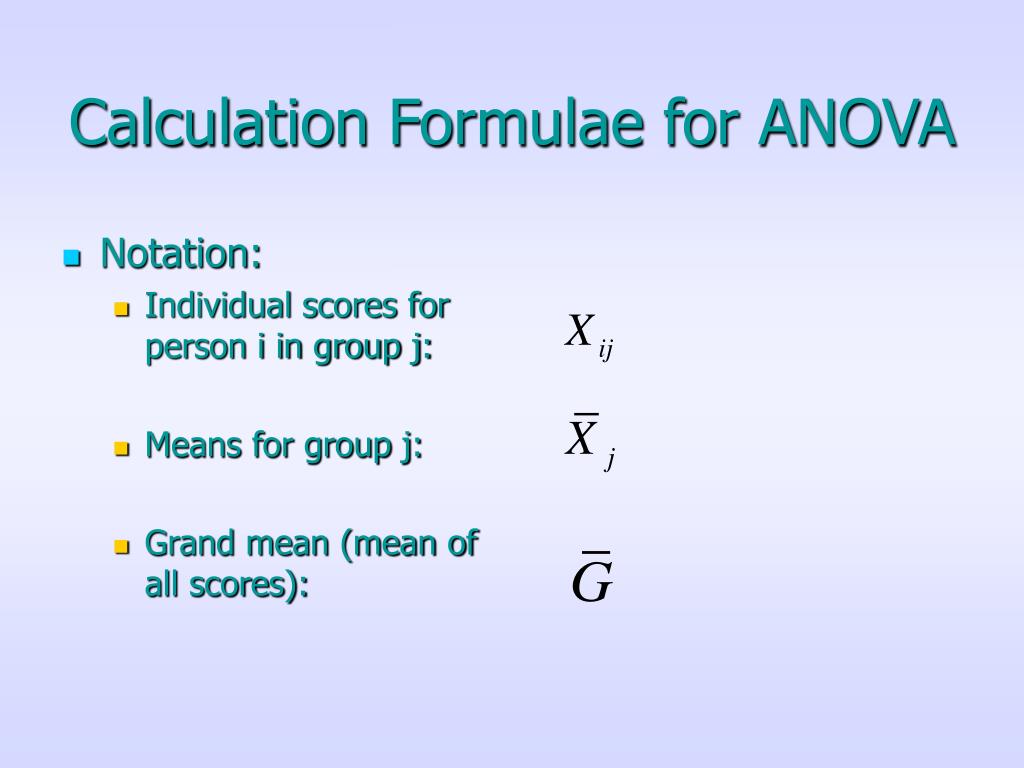 Calculation Formulae for ANOVA

Notation:

Individual scores for person i in group j: $X_{ij}$

Means for group j: $\bar{X}_j$

Grand mean (mean of all scores): $\bar{G}$